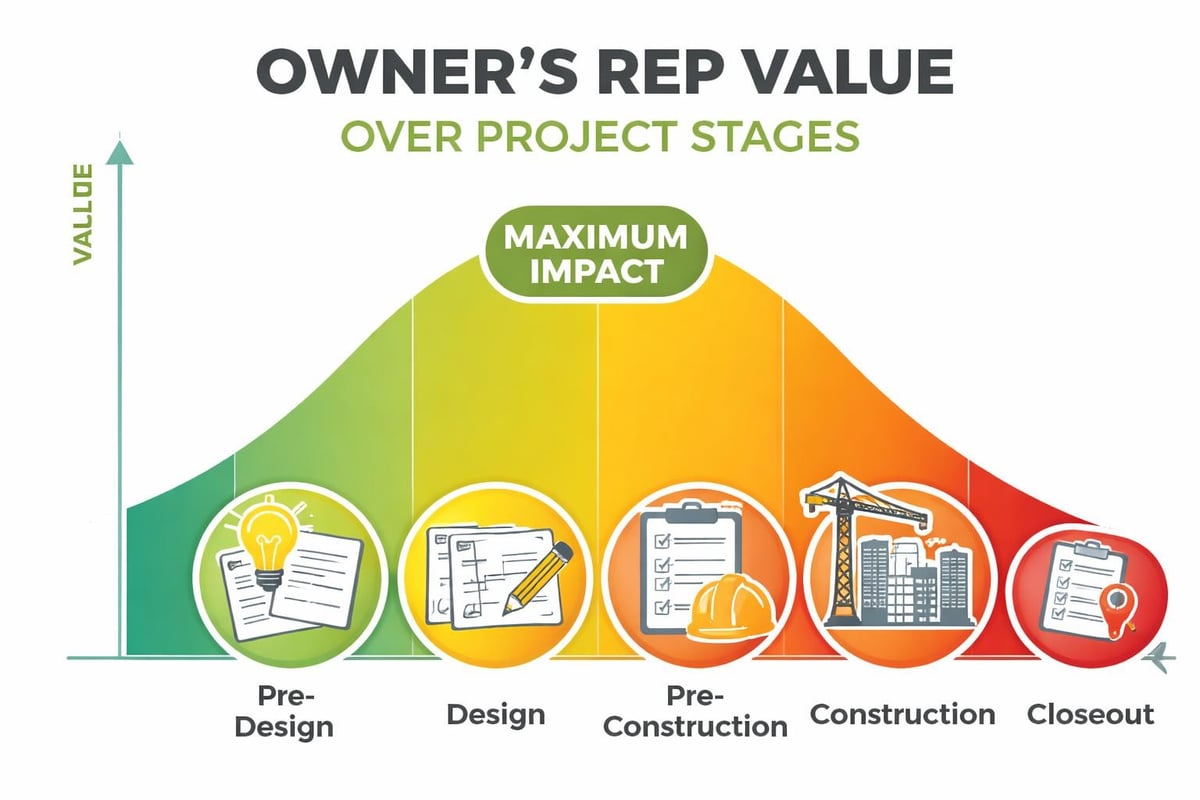 OWNER'S REP VALUE
OVER PROJECT STAGES

VALLOE

MAXIMUM IMPACT

Pre-Design

Design

Pre-Construction

Construction

Closeout